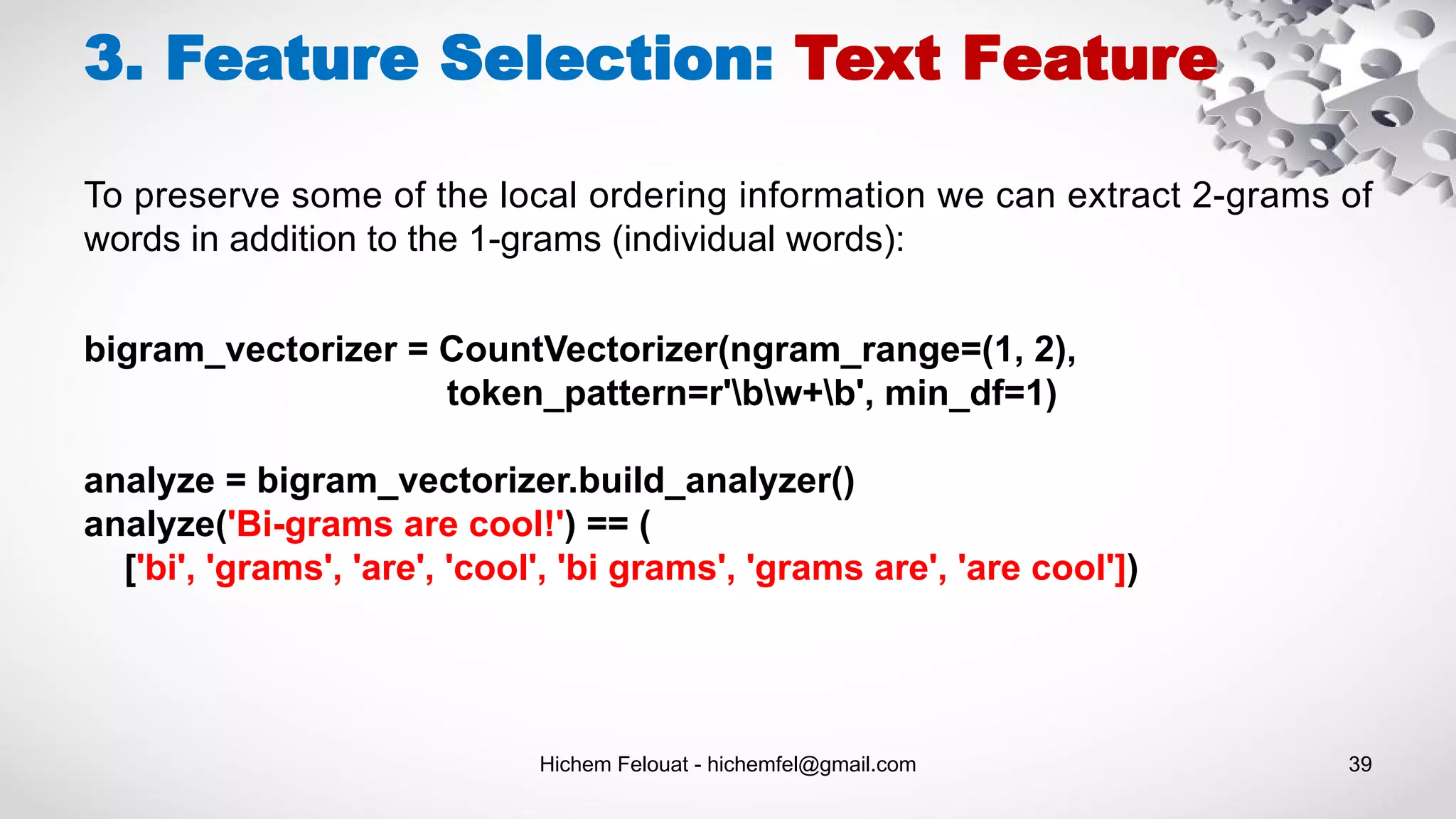 3. Feature Selection: Text Feature

To preserve some of the local ordering information we can extract 2-grams of words in addition to the 1-grams (individual words):

bigram_vectorizer = CountVectorizer(ngram_range=(1, 2),
token_pattern=r'\b\w+\b', min_df=1)

analyze = bigram_vectorizer.build_analyzer()
analyze('Bi-grams are cool!') == (
['bi', 'grams', 'are', 'cool', 'bi grams', 'grams are', 'are cool'])

Hichem Felouat - hichemfel@gmail.com

39